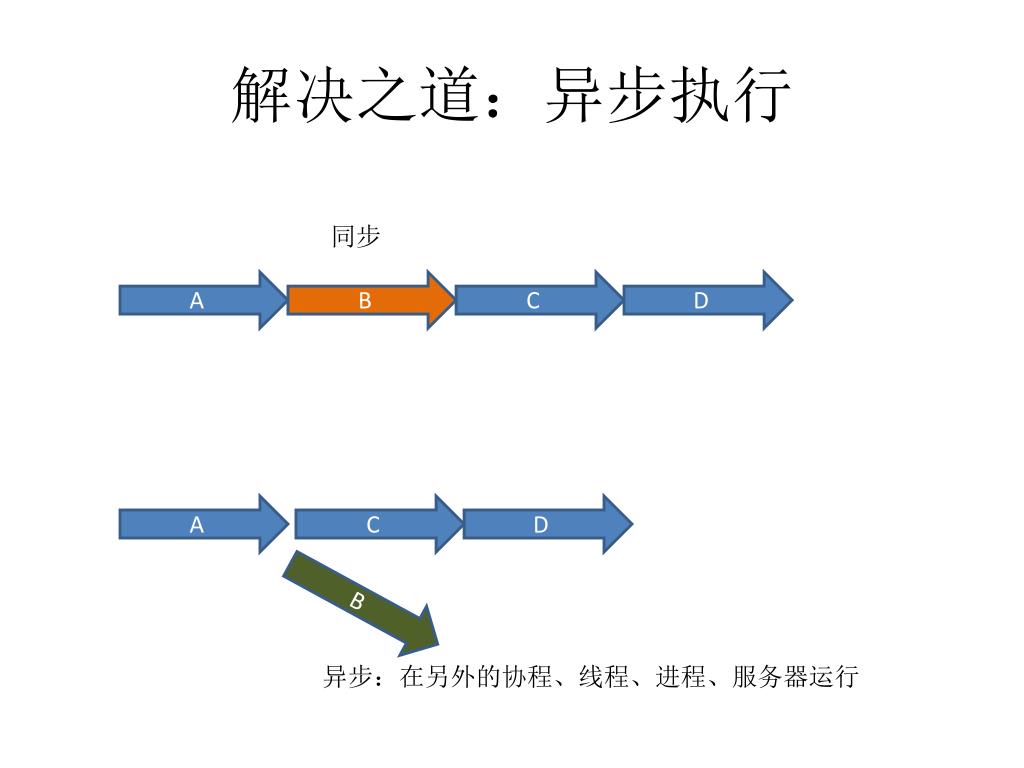 解决之道：异步执行

同步

A B C D

A C D

B

异步：在另外的协程、线程、进程、服务器运行